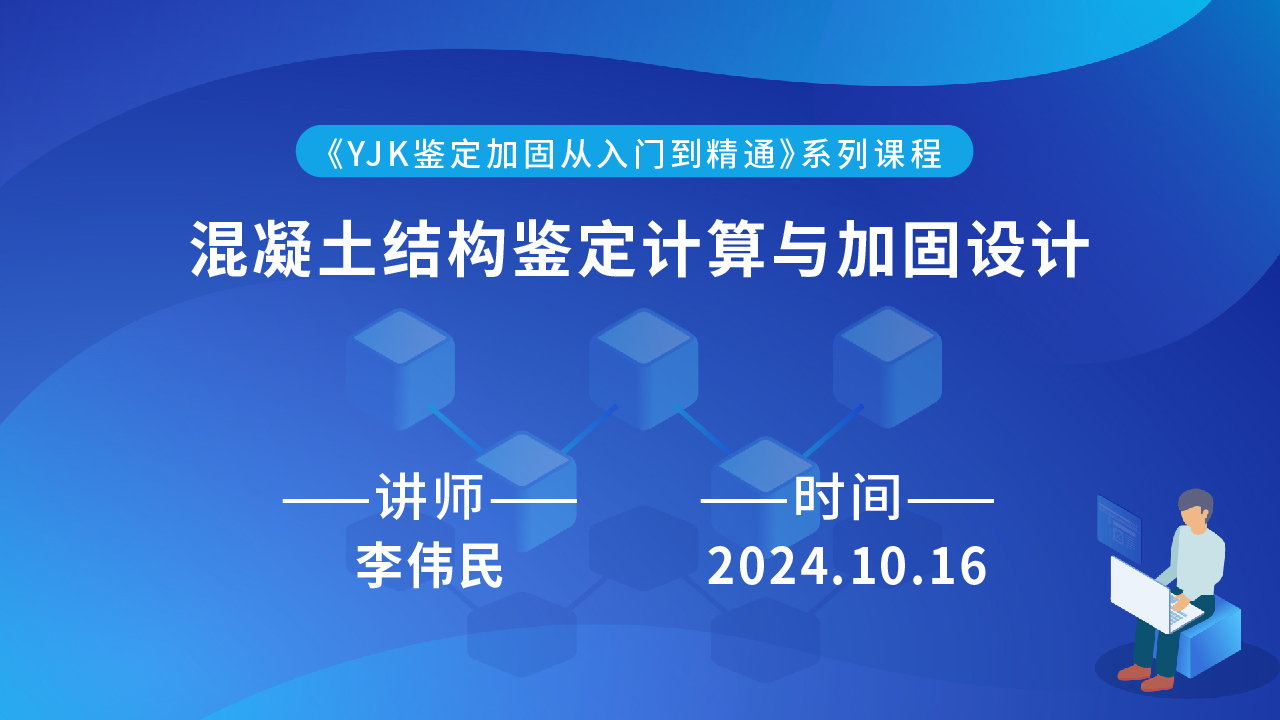 《YJK鉴定加固从入门到精通》系列课程

混凝土结构鉴定计算与加固设计

——讲师——
李伟民

——时间——
2024.10.16